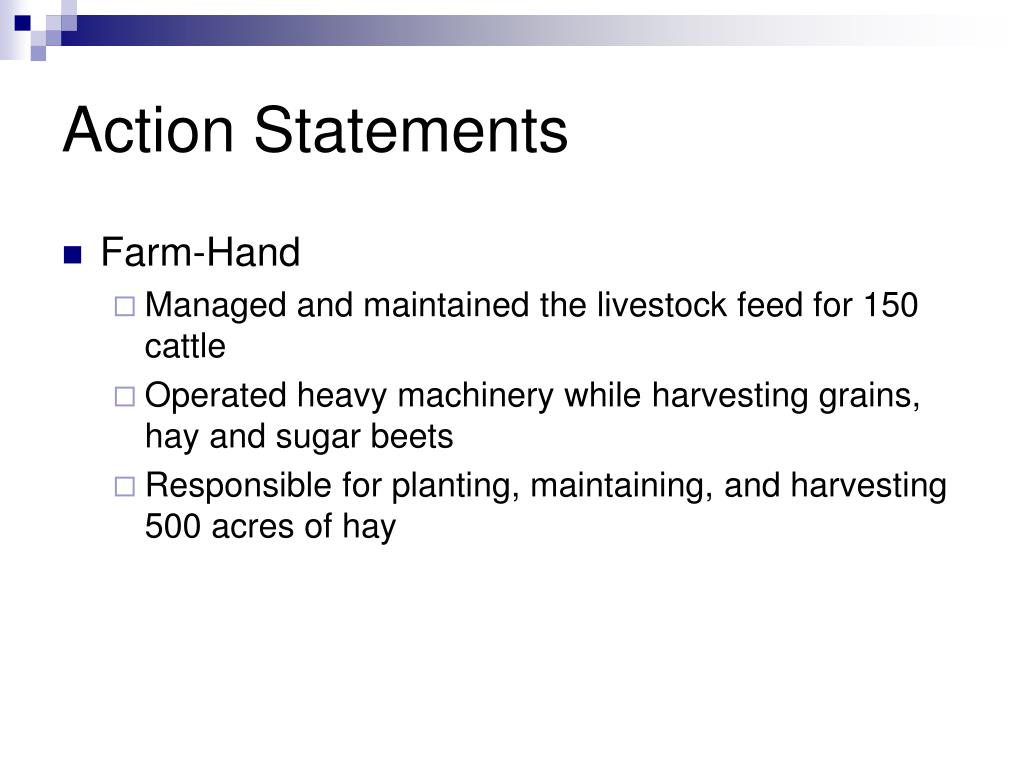 Action Statements

Farm-Hand

Managed and maintained the livestock feed for 150 cattle

Operated heavy machinery while harvesting grains, hay and sugar beets

Responsible for planting, maintaining, and harvesting 500 acres of hay